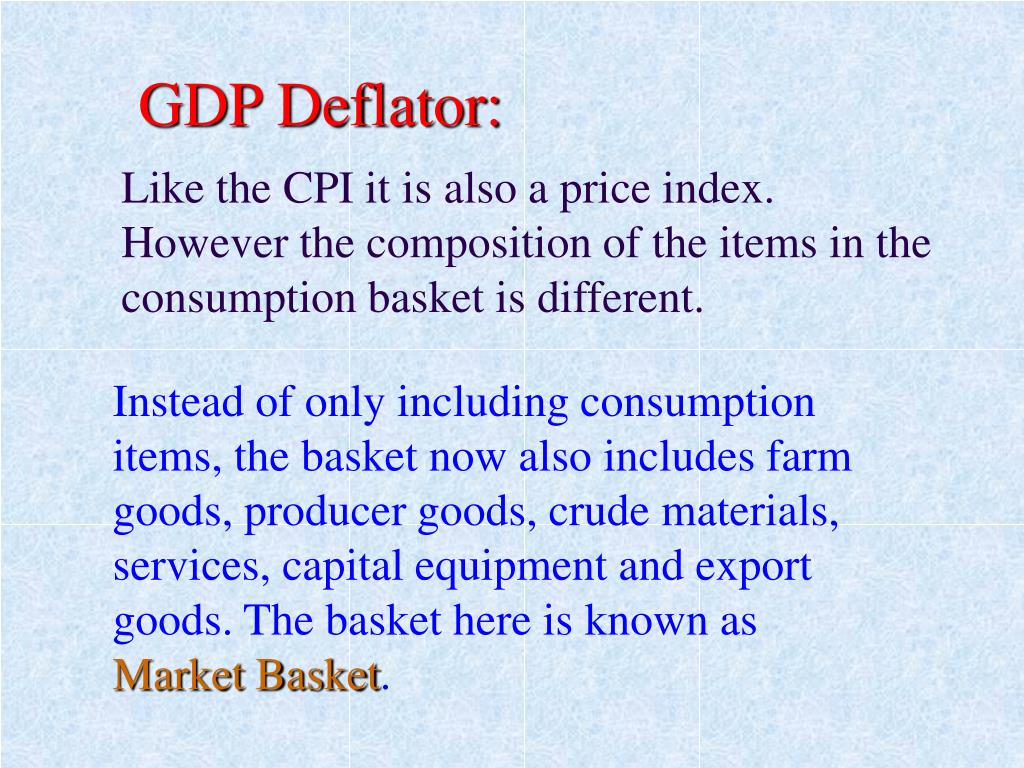 GDP Deflator:

Like the CPI it is also a price index. However the composition of the items in the consumption basket is different.

Instead of only including consumption items, the basket now also includes farm goods, producer goods, crude materials, services, capital equipment and export goods. The basket here is known as Market Basket.